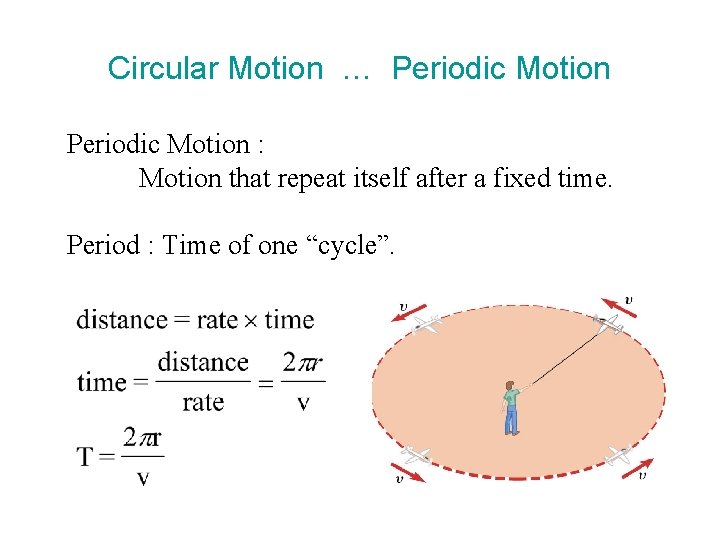 Circular Motion … Periodic Motion

Periodic Motion :
Motion that repeat itself after a fixed time.

Period : Time of one “cycle”.

$\text{distance} = \text{rate} \times \text{time}$

$\text{time} = \frac{\text{distance}}{\text{rate}} = \frac{2\pi r}{v}$

$T = \frac{2\pi r}{v}$

$v$ $v$ $v$ $v$